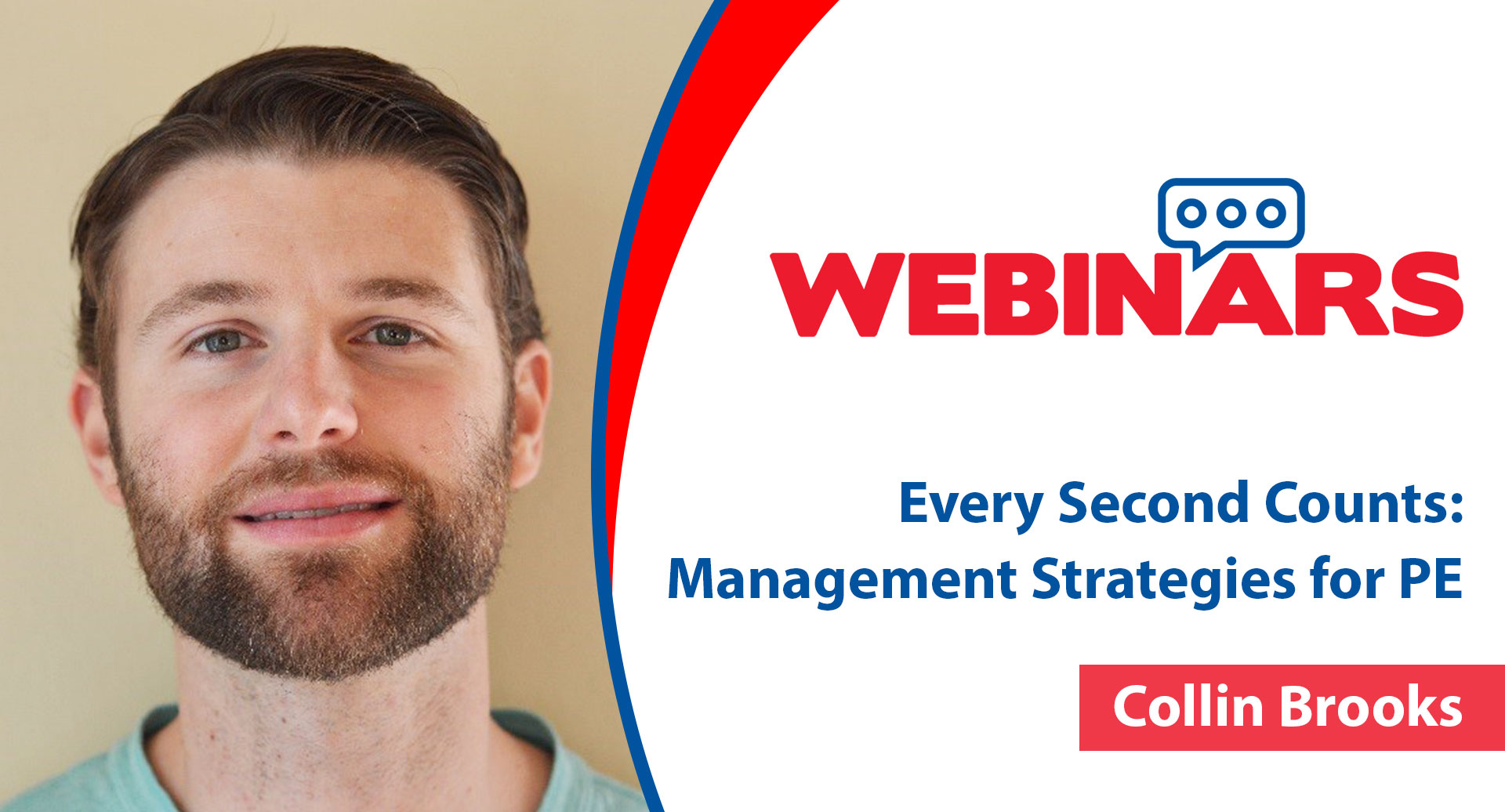 WEBINARS

Every Second Counts: Management Strategies for PE

Collin Brooks